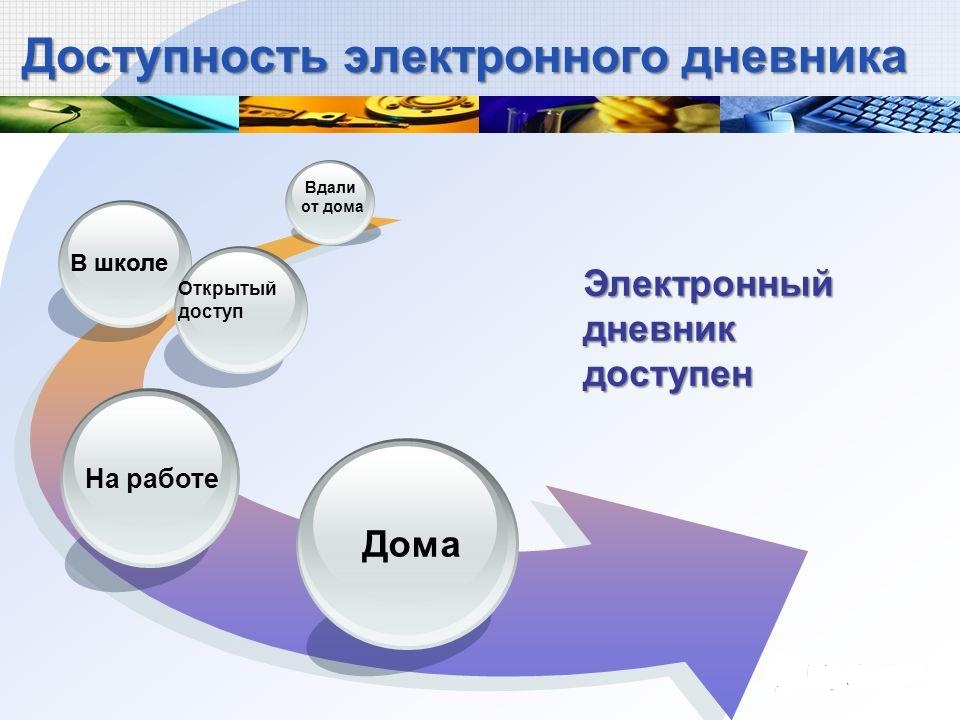 Доступность электронного дневника

Вдали от дома

В школе

Открытый доступ

На работе

Дома

Электронный дневник доступен